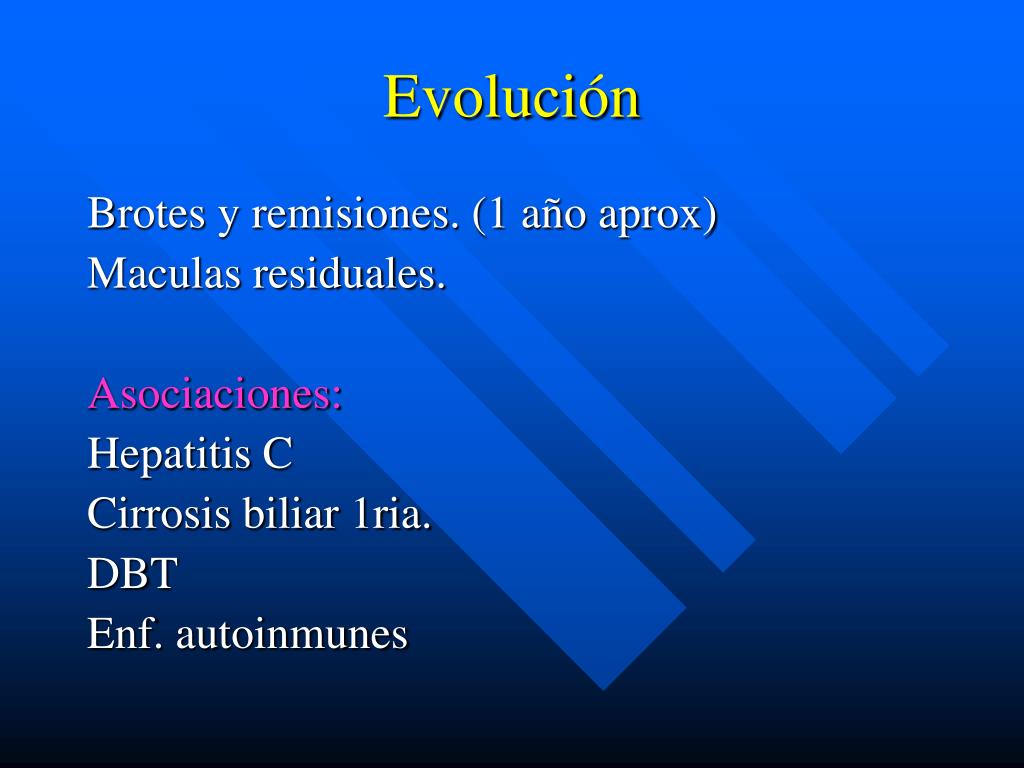 Evolución

Brotes y remisiones. (1 año aprox)
Maculas residuales.

Asociaciones:
Hepatitis C
Cirrosis biliar 1ria.
DBT
Enf. autoinmunes